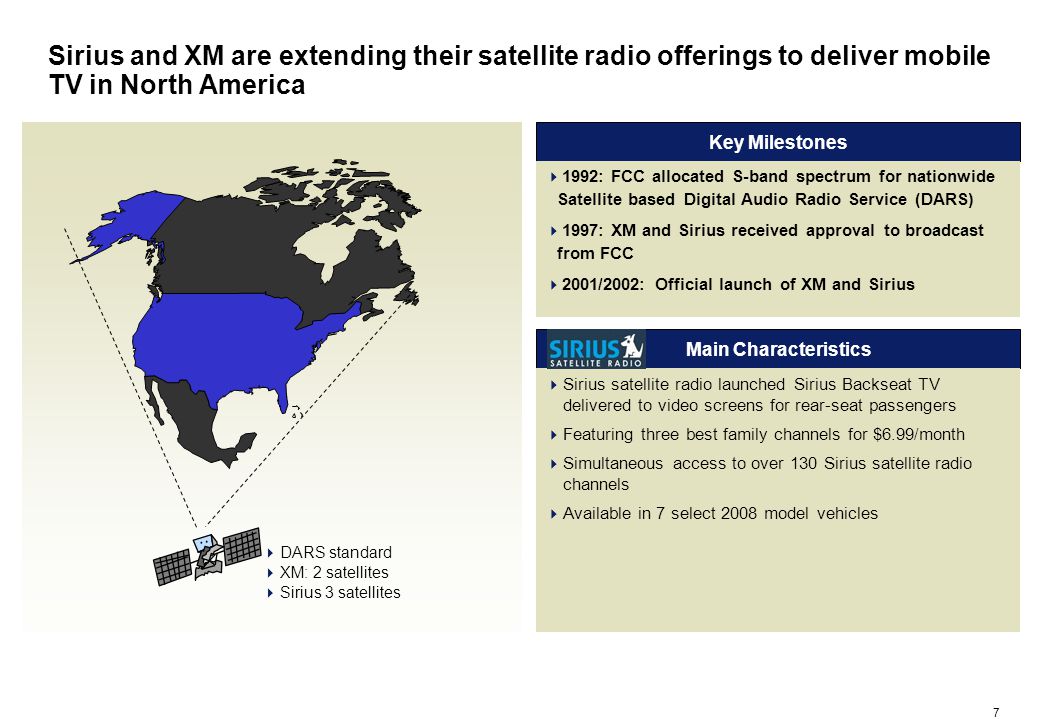 Sirius and XM are extending their satellite radio offerings to deliver mobile TV in North America

DARS standard
XM: 2 satellites
Sirius 3 satellites

Key Milestones

1992: FCC allocated S-band spectrum for nationwide Satellite based Digital Audio Radio Service (DARS)

1997: XM and Sirius received approval to broadcast from FCC

2001/2002: Official launch of XM and Sirius

SIRIUS SATELLITE RADIO

Main Characteristics

Sirius satellite radio launched Sirius Backseat TV delivered to video screens for rear-seat passengers

Featuring three best family channels for $6.99/month

Simultaneous access to over 130 Sirius satellite radio channels

Available in 7 select 2008 model vehicles

7